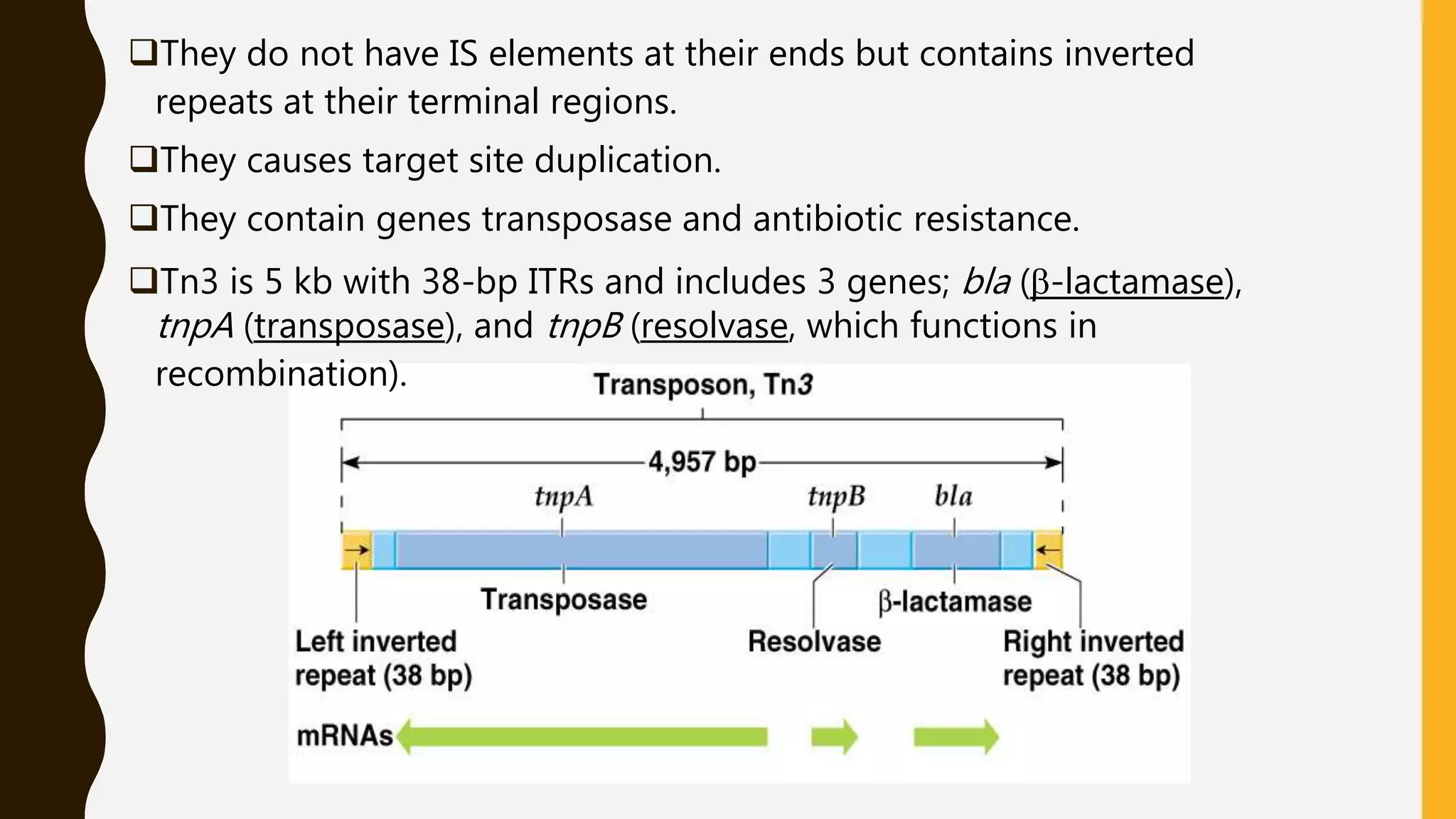 ❑They do not have IS elements at their ends but contains inverted repeats at their terminal regions.

❑They causes target site duplication.

❑They contain genes transposase and antibiotic resistance.

❑Tn3 is 5 kb with 38-bp ITRs and includes 3 genes; bla (β-lactamase), tnpA (transposase), and tnpB (resolvase, which functions in recombination).

Transposon, Tn3

4,957 bp

tnpA

tnpB

bla

Transposase

β-lactamase

Left inverted repeat (38 bp)

Resolvase

Right inverted repeat (38 bp)

mRNAs